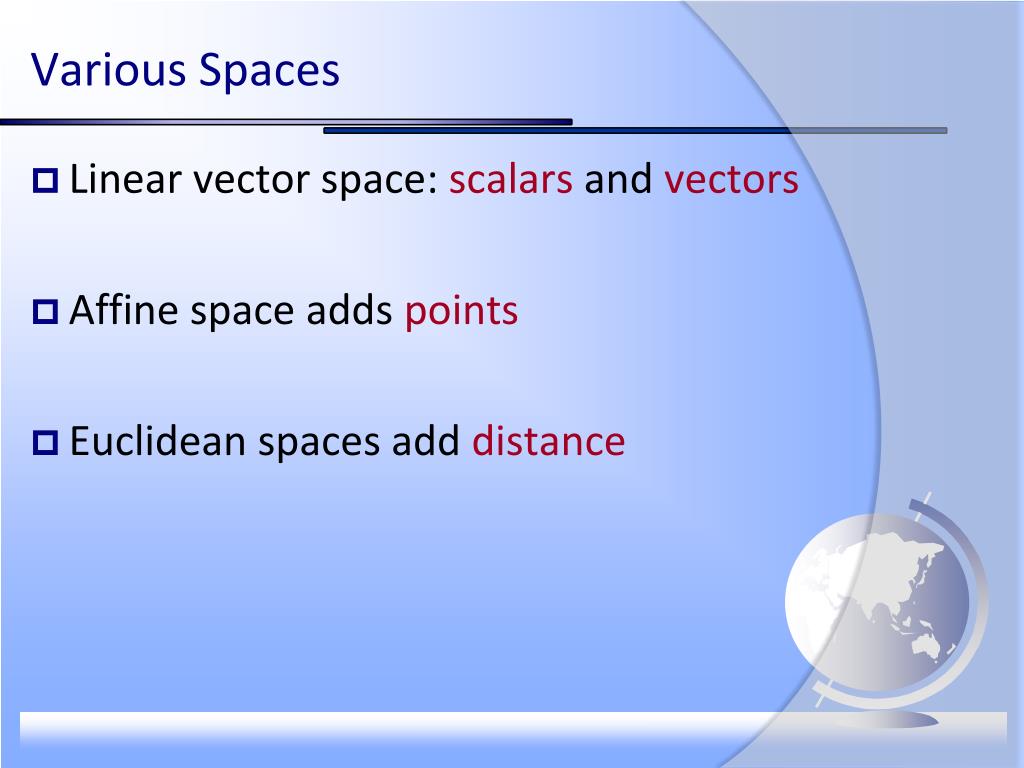 Various Spaces

Linear vector space: scalars and vectors

Affine space adds points

Euclidean spaces add distance